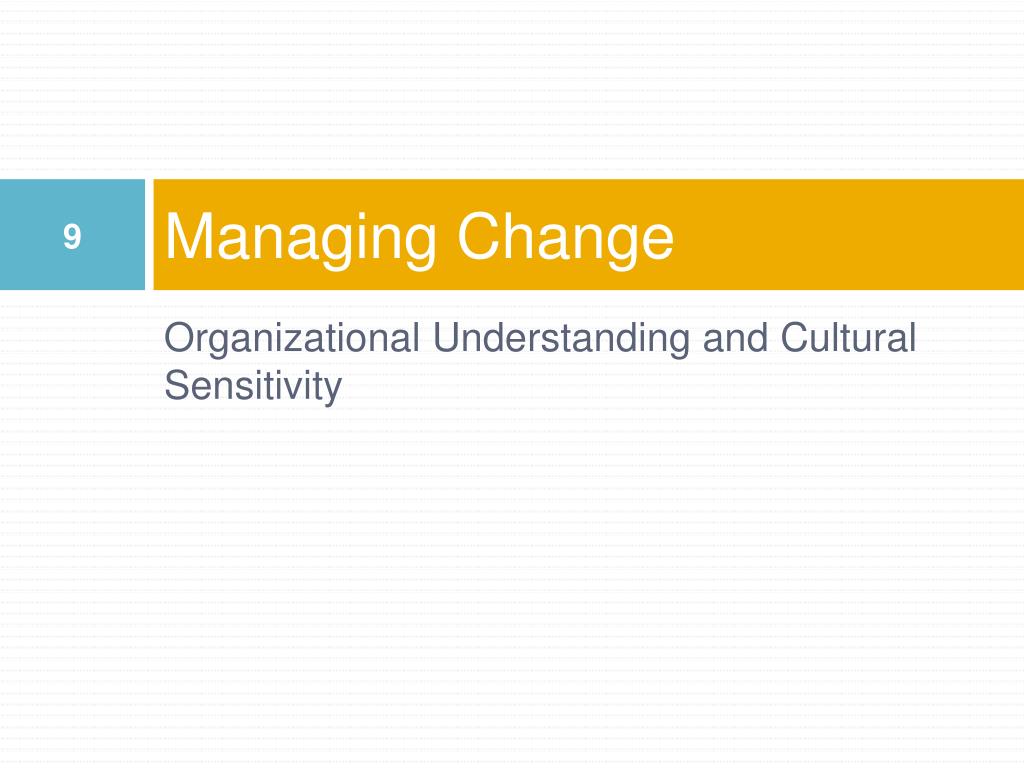 9

Managing Change

Organizational Understanding and Cultural Sensitivity